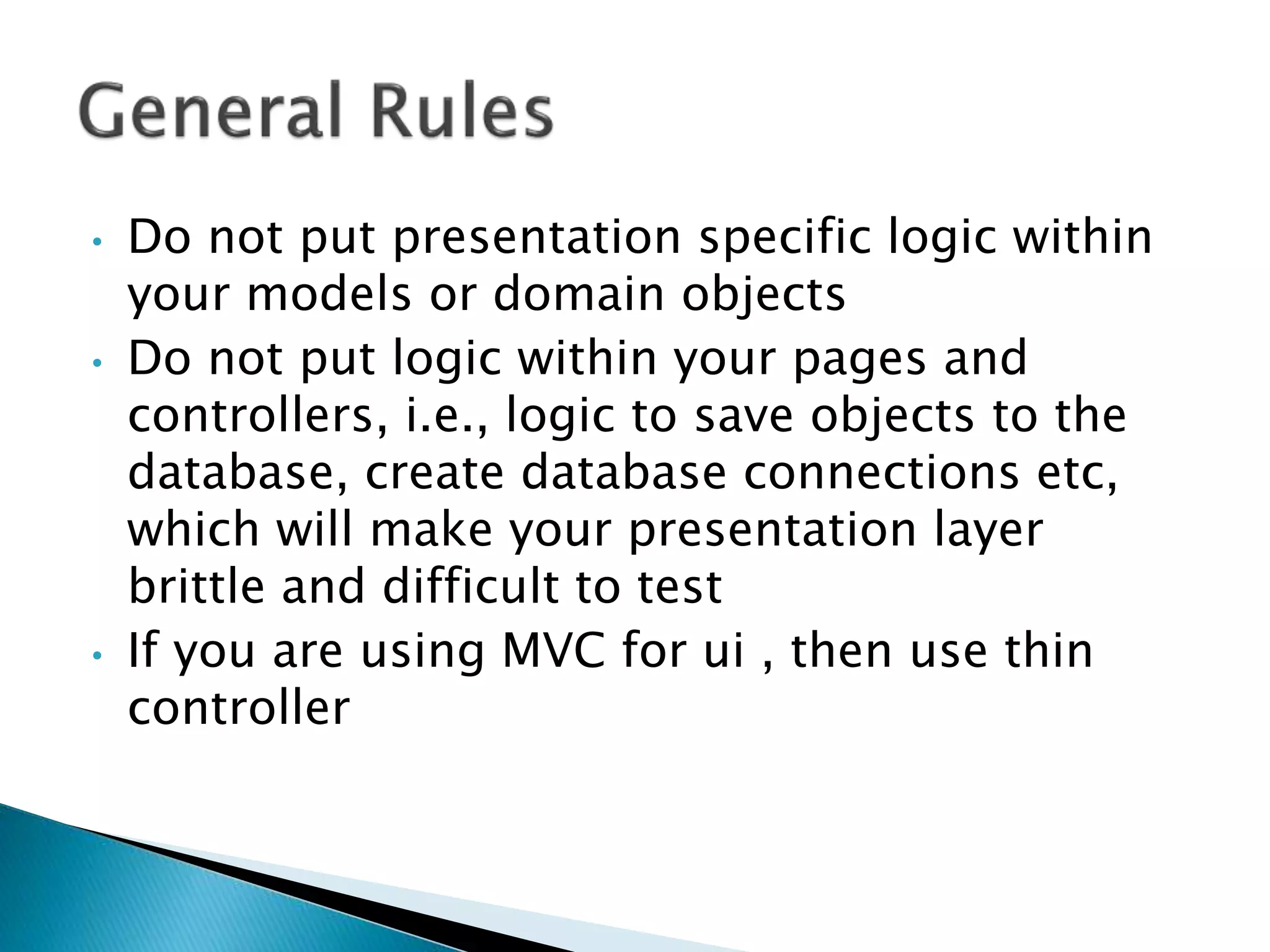 General Rules

• Do not put presentation specific logic within your models or domain objects
• Do not put logic within your pages and controllers, i.e., logic to save objects to the database, create database connections etc, which will make your presentation layer brittle and difficult to test
• If you are using MVC for ui , then use thin controller